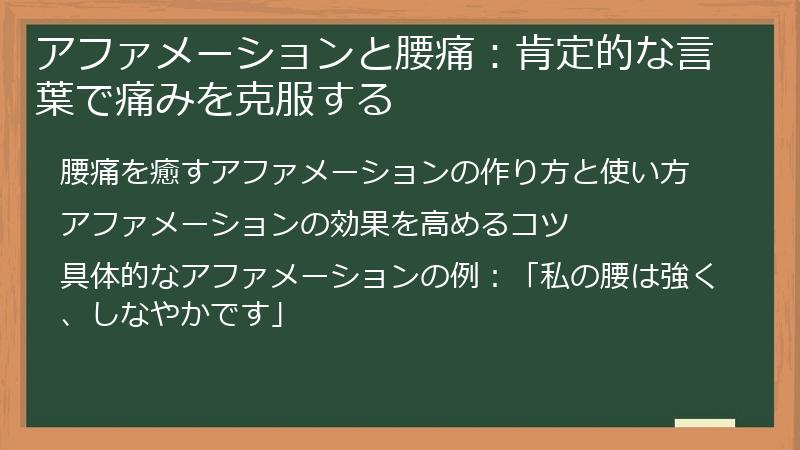 アファメーションと腰痛：肯定的な言葉で痛みを克服する

腰痛を癒すアファメーションの作り方と使い方

アファメーションの効果を高めるコツ

具体的なアファメーションの例：「私の腰は強く、しなやかです」